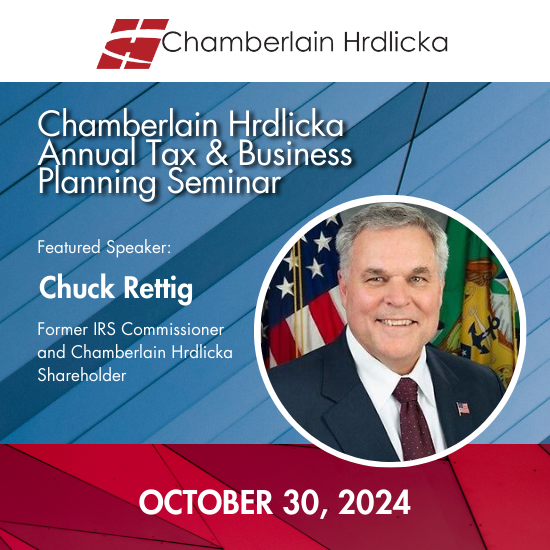 Chamberlain Hrdlicka

Chamberlain Hrdlicka Annual Tax & Business Planning Seminar

Featured Speaker:

Chuck Rettig

Former IRS Commissioner and Chamberlain Hrdlicka Shareholder

OCTOBER 30, 2024